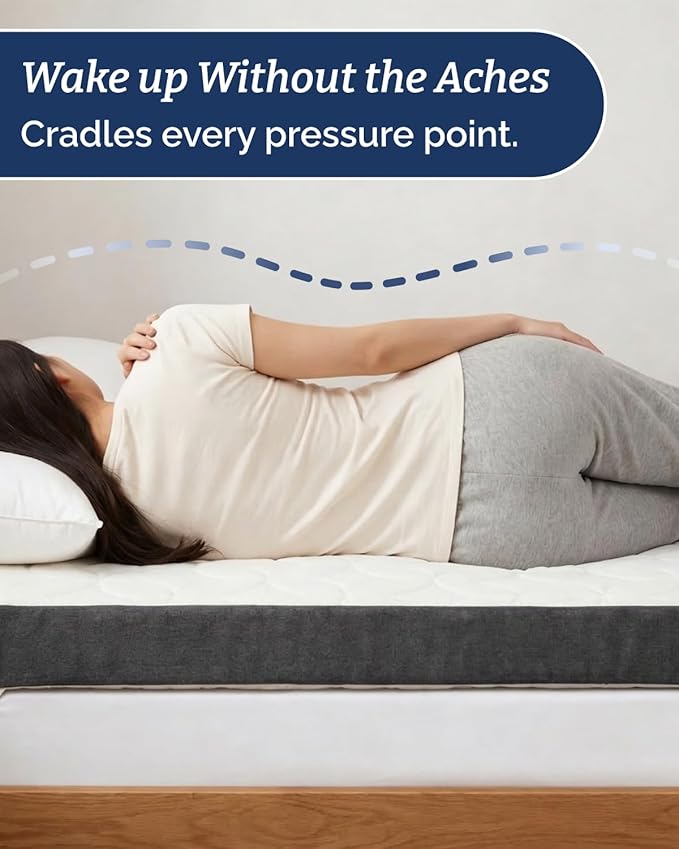 Wake up Without the Aches
Cradles every pressure point.